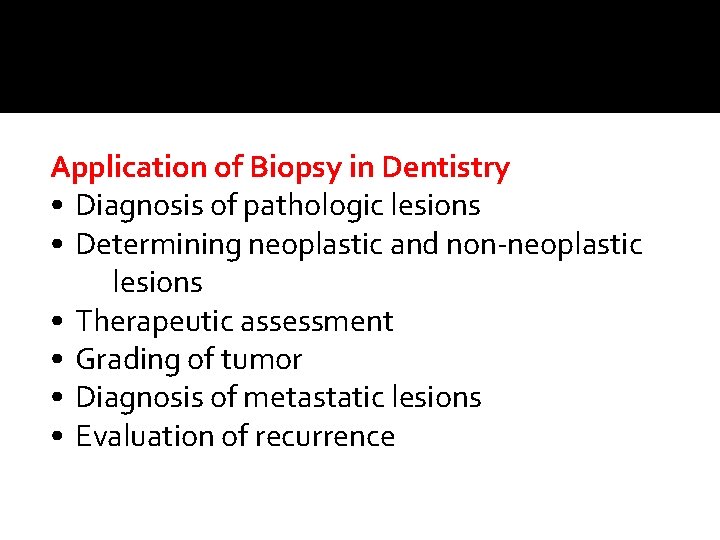 Application of Biopsy in Dentistry

• Diagnosis of pathologic lesions
• Determining neoplastic and non-neoplastic lesions
• Therapeutic assessment
• Grading of tumor
• Diagnosis of metastatic lesions
• Evaluation of recurrence